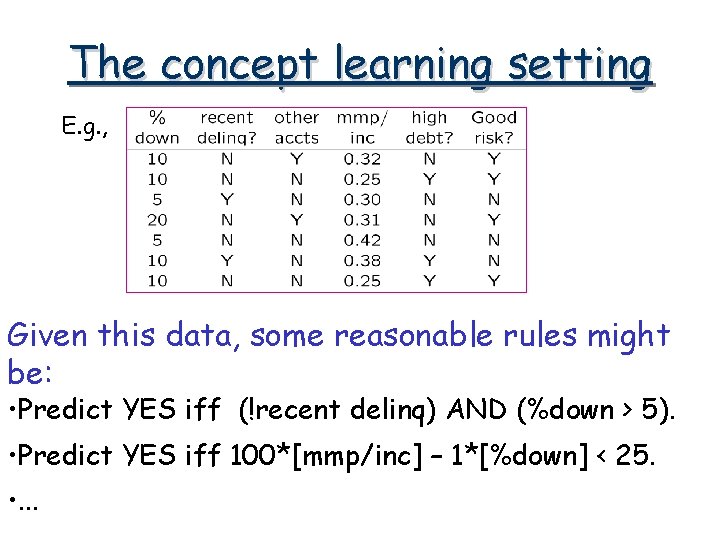 The concept learning setting

E.g.,

| % down | recent delinq? | other accts | mmp/ inc | high debt? | Good risk? |
|---|---|---|---|---|---|
| 10 | N | Y | 0.32 | N | Y |
| 10 | N | N | 0.25 | Y | Y |
| 5 | Y | N | 0.30 | N | N |
| 20 | N | Y | 0.31 | N | Y |
| 5 | N | N | 0.42 | N | N |
| 10 | Y | N | 0.38 | Y | N |
| 10 | N | N | 0.25 | Y | Y |

Given this data, some reasonable rules might be:

•Predict YES iff (!recent delinq) AND (%down > 5).

•Predict YES iff 100*[mmp/inc] – 1*[%down] < 25.

•...